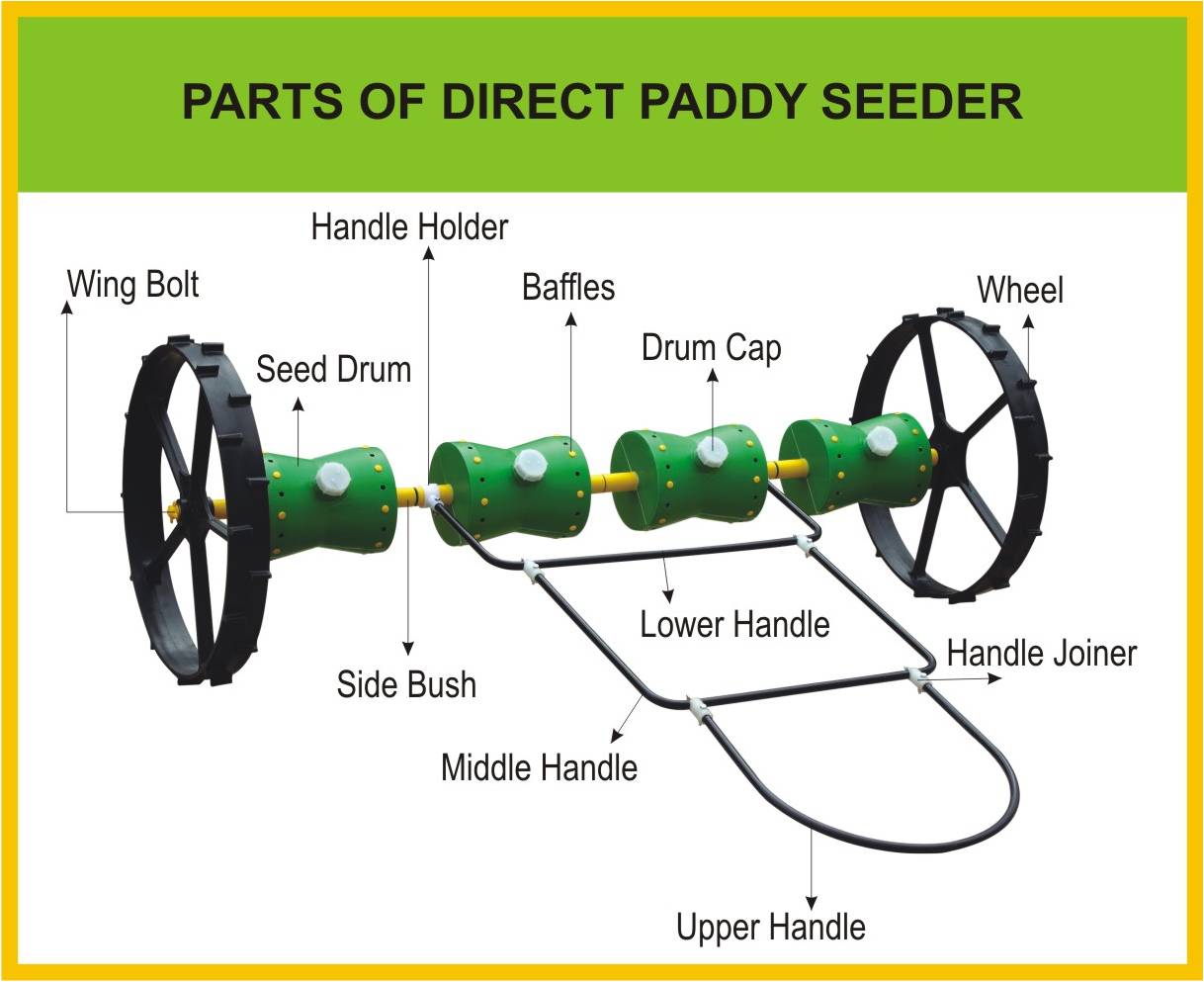 PARTS OF DIRECT PADDY SEEDER

Handle Holder

Wing Bolt

Baffles

Wheel

Drum Cap

Seed Drum

Lower Handle

Handle Joiner

Side Bush

Middle Handle

Upper Handle